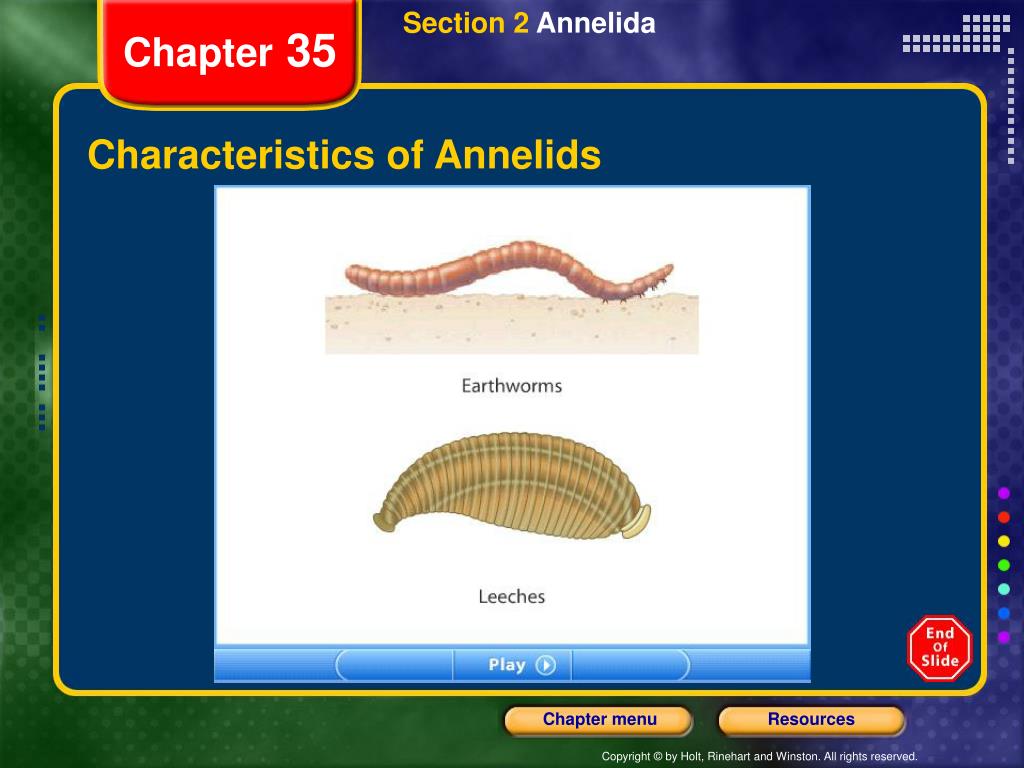 Chapter 35

Section 2 Annelida

Characteristics of Annelids

Earthworms

Leeches

Play

End Of Slide

Chapter menu

Resources

Copyright © by Holt, Rinehart and Winston. All rights reserved.